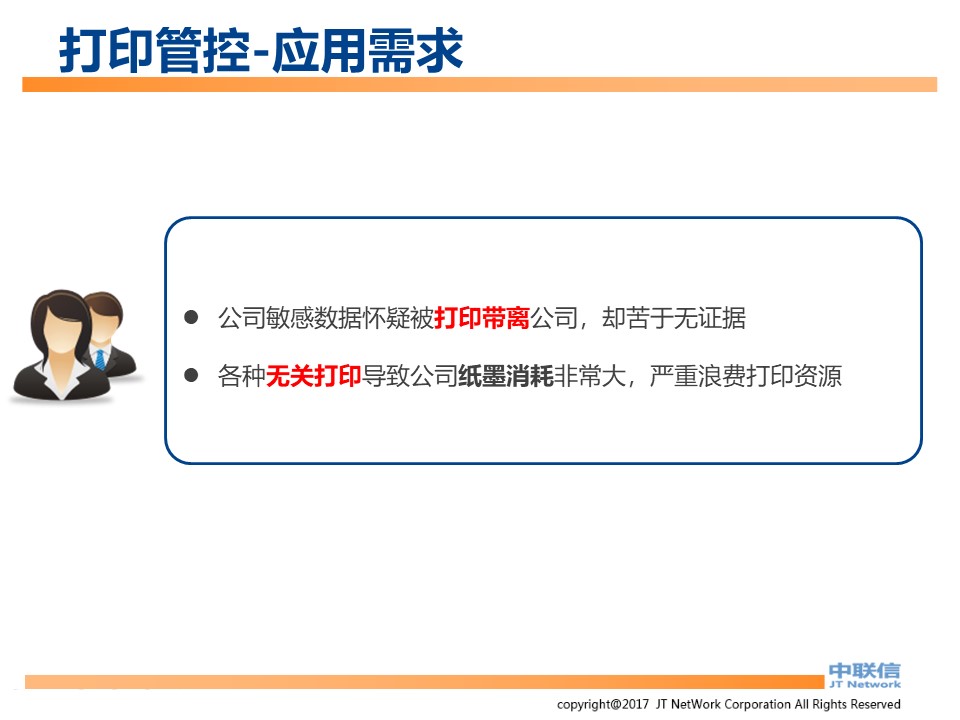 打印管控-应用需求

● 公司敏感数据怀疑被打印带离公司，却苦于无证据

● 各种无关打印导致公司纸墨消耗非常大，严重浪费打印资源

中联信
JT Network

copyright@2017 JT NetWork Corporation All Rights Reserved